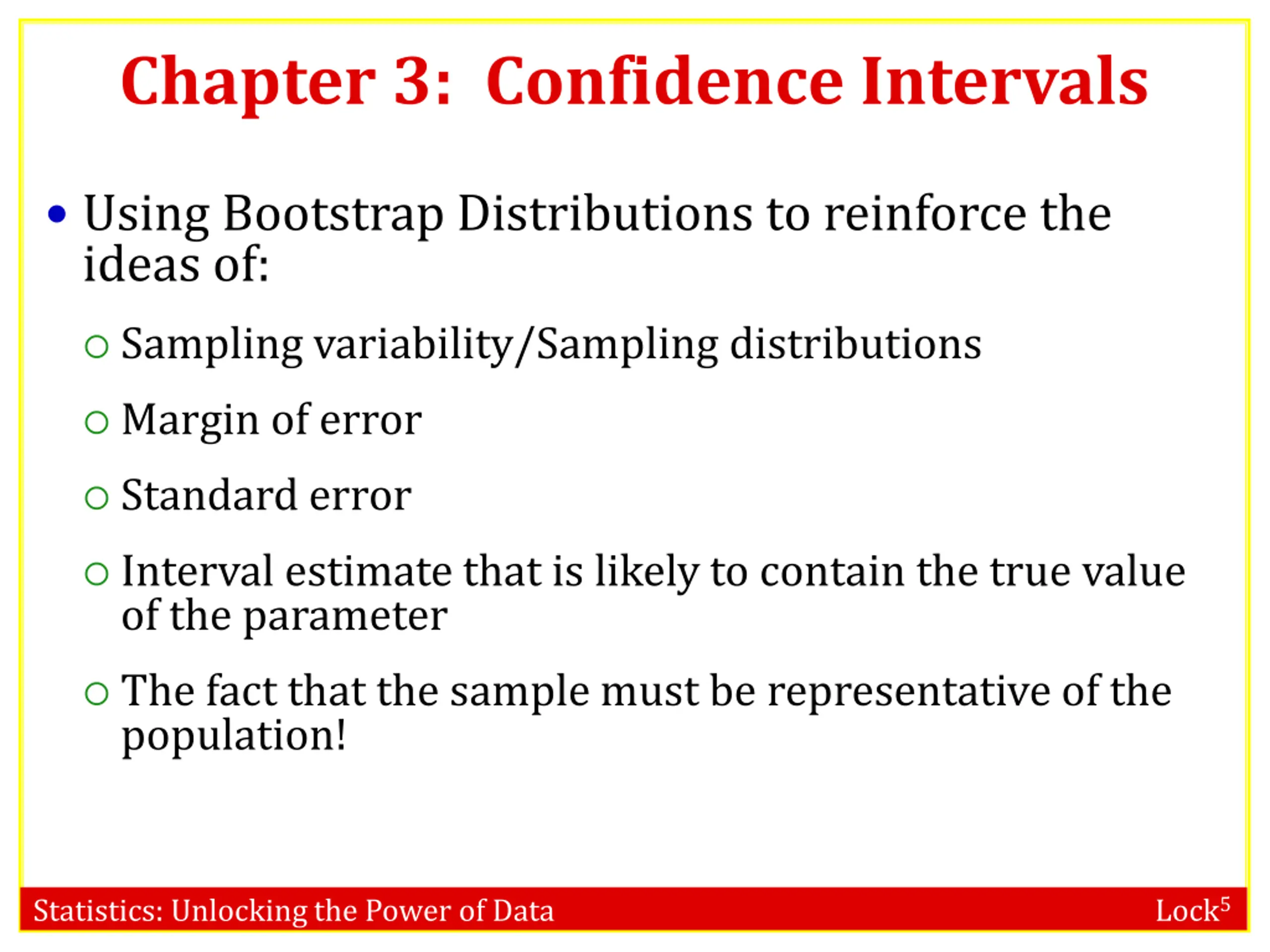 Chapter 3: Confidence Intervals

• Using Bootstrap Distributions to reinforce the ideas of:

○ Sampling variability/Sampling distributions

○ Margin of error

○ Standard error

○ Interval estimate that is likely to contain the true value of the parameter

○ The fact that the sample must be representative of the population!

Statistics: Unlocking the Power of Data

Lock$^5$